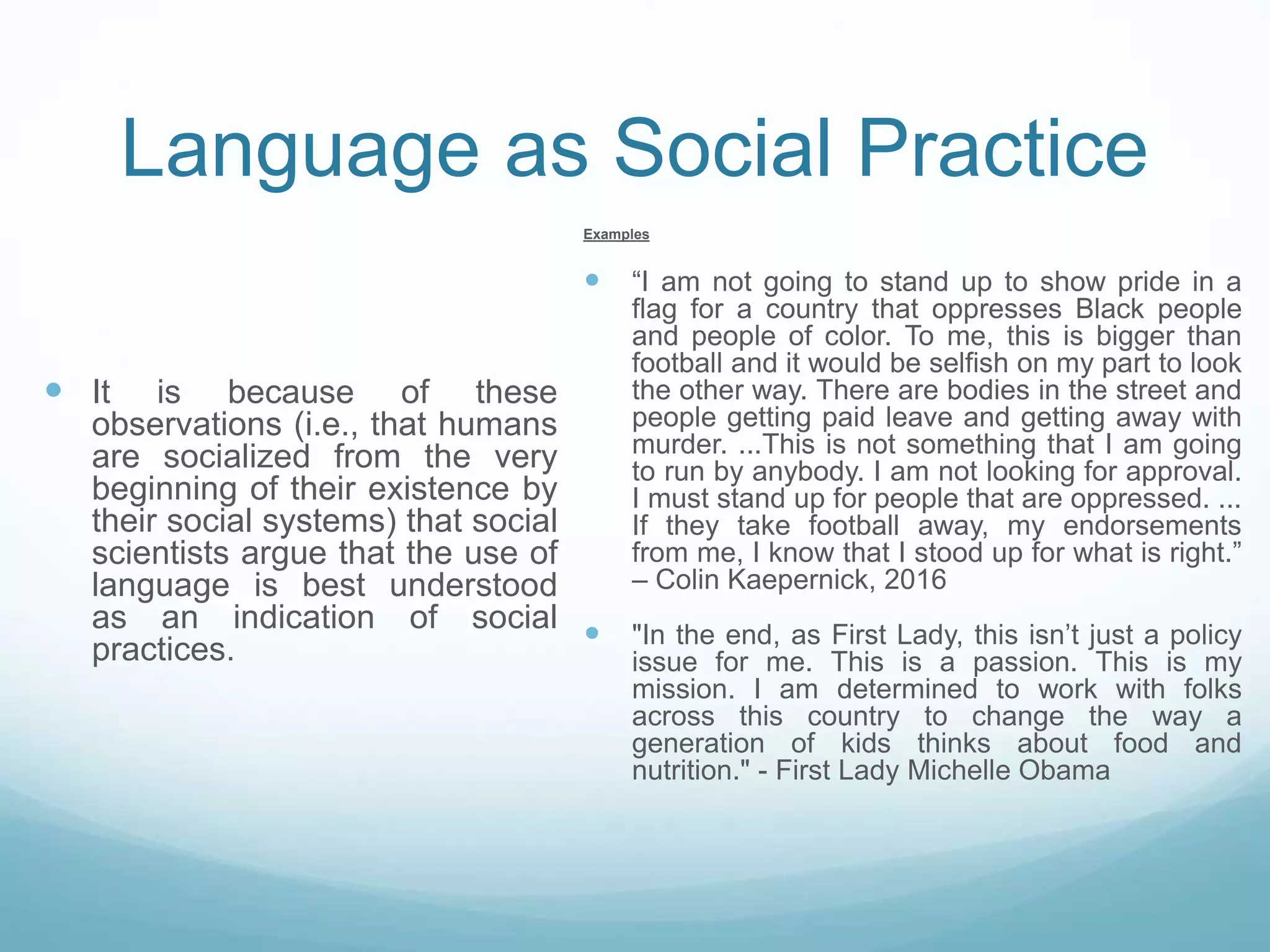 Language as Social Practice

It is because of these observations (i.e., that humans are socialized from the very beginning of their existence by their social systems) that social scientists argue that the use of language is best understood as an indication of social practices.

Examples

“I am not going to stand up to show pride in a flag for a country that oppresses Black people and people of color. To me, this is bigger than football and it would be selfish on my part to look the other way. There are bodies in the street and people getting paid leave and getting away with murder. ...This is not something that I am going to run by anybody. I am not looking for approval. I must stand up for people that are oppressed. ... If they take football away, my endorsements from me, I know that I stood up for what is right.” – Colin Kaepernick, 2016

"In the end, as First Lady, this isn’t just a policy issue for me. This is a passion. This is my mission. I am determined to work with folks across this country to change the way a generation of kids thinks about food and nutrition." - First Lady Michelle Obama